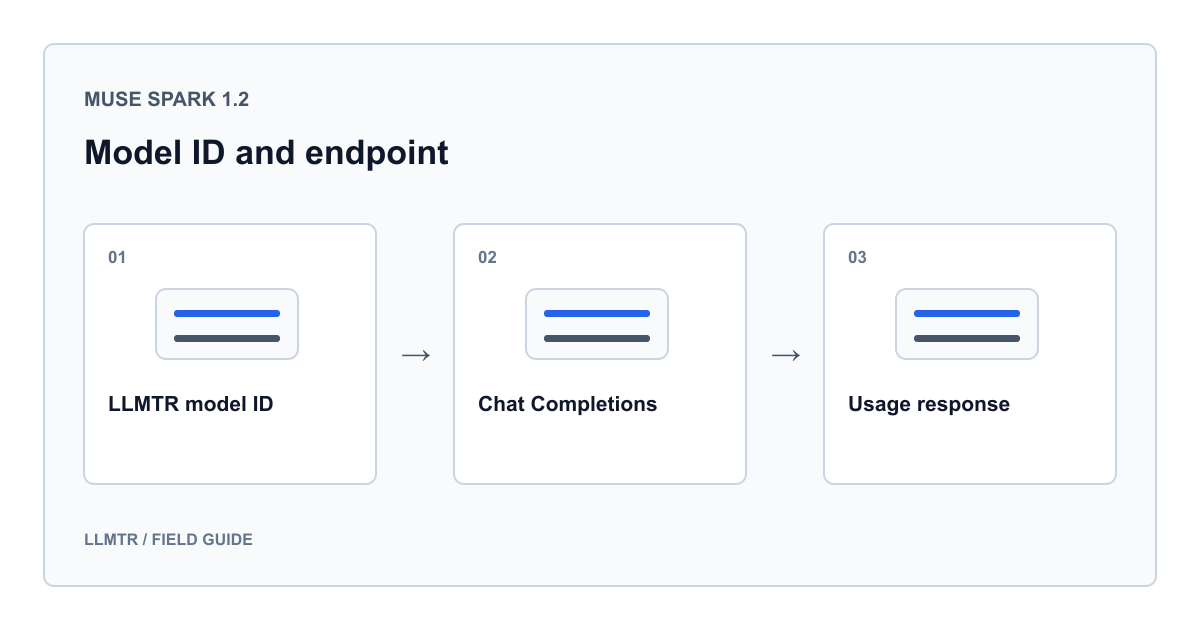 MUSE SPARK 1.2

Model ID and endpoint

01

LLMTR model ID

→

02

Chat Completions

→

03

Usage response

LLMTR / FIELD GUIDE